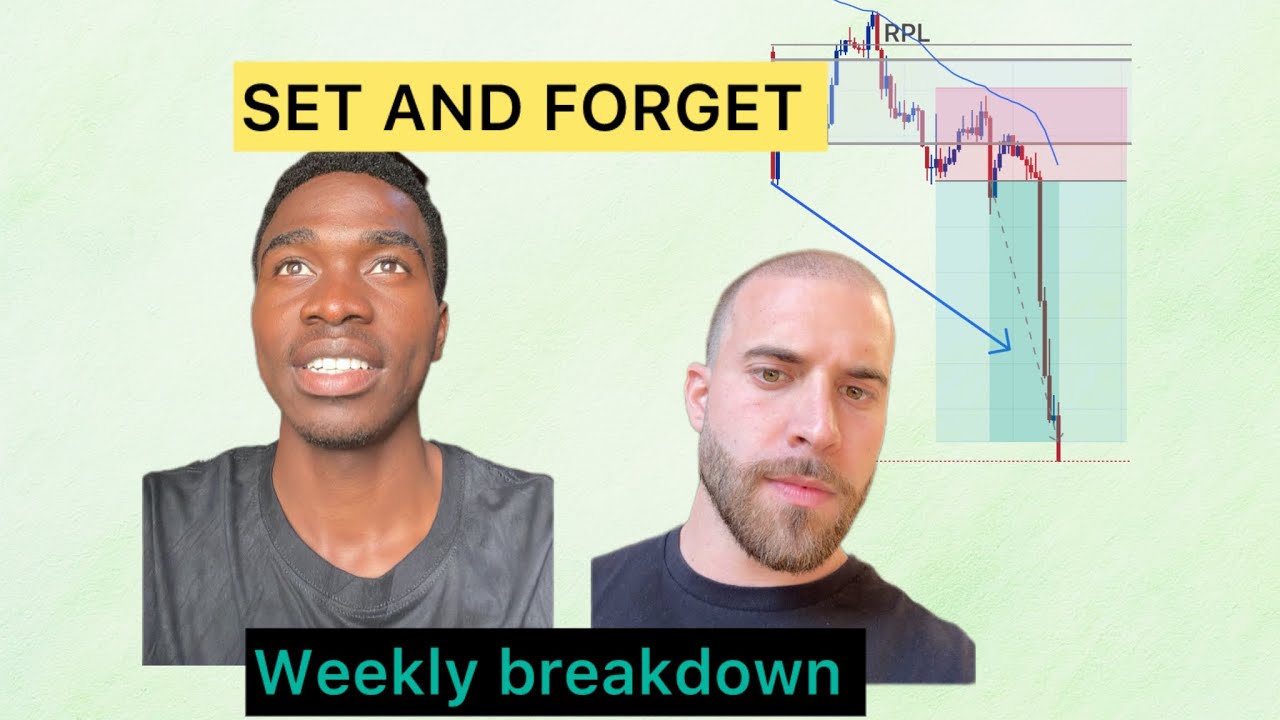 RPL

SET AND FORGET

Weekly breakdown